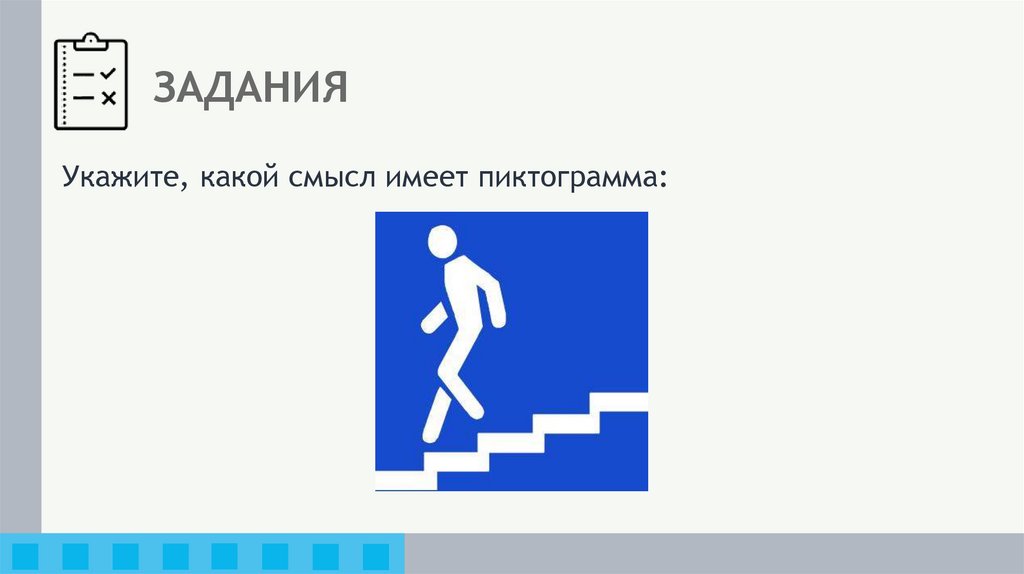 ЗАДАНИЯ

Укажите, какой смысл имеет пиктограмма: